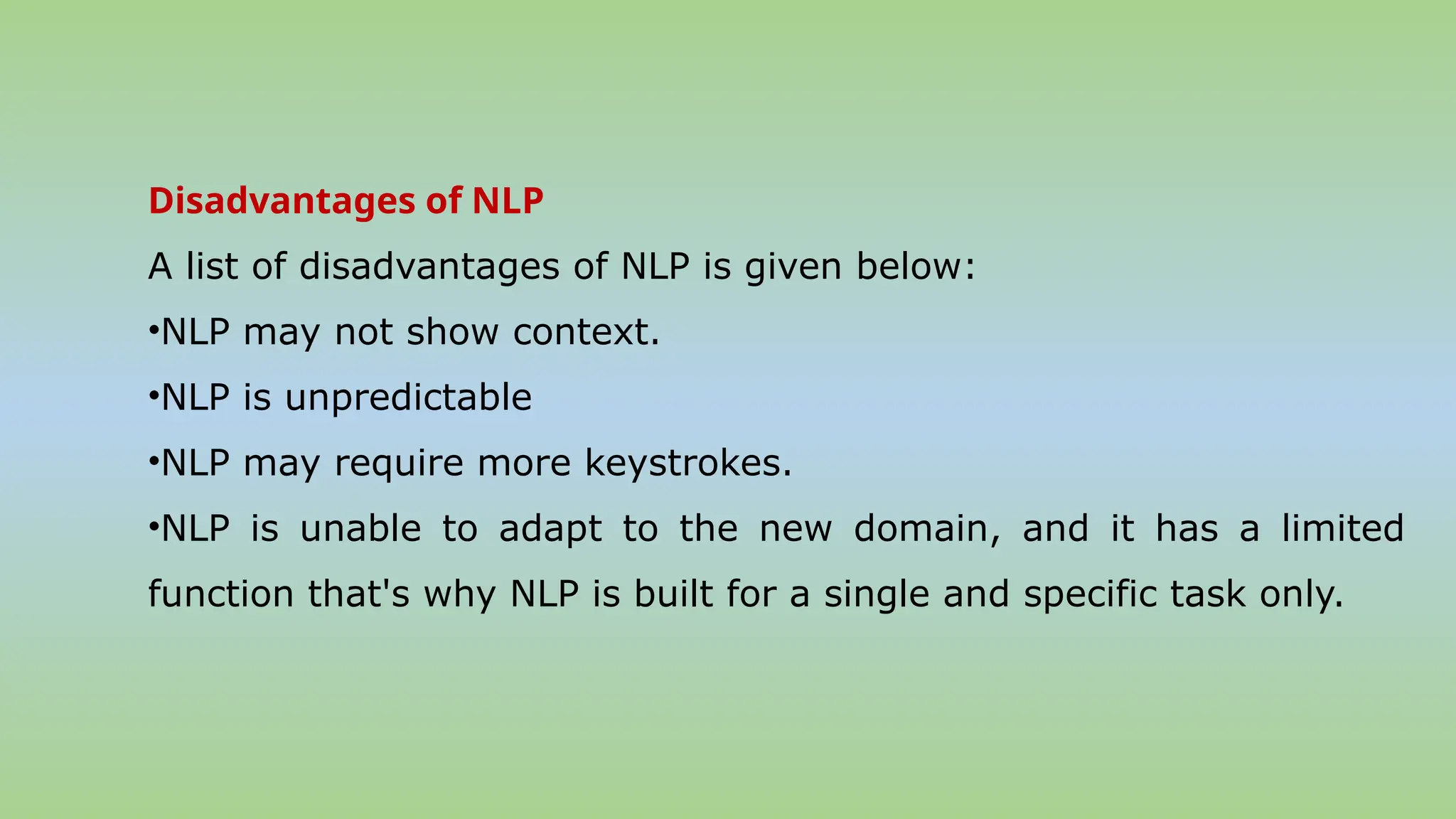 Disadvantages of NLP

A list of disadvantages of NLP is given below:

•NLP may not show context.

•NLP is unpredictable

•NLP may require more keystrokes.

•NLP is unable to adapt to the new domain, and it has a limited function that's why NLP is built for a single and specific task only.